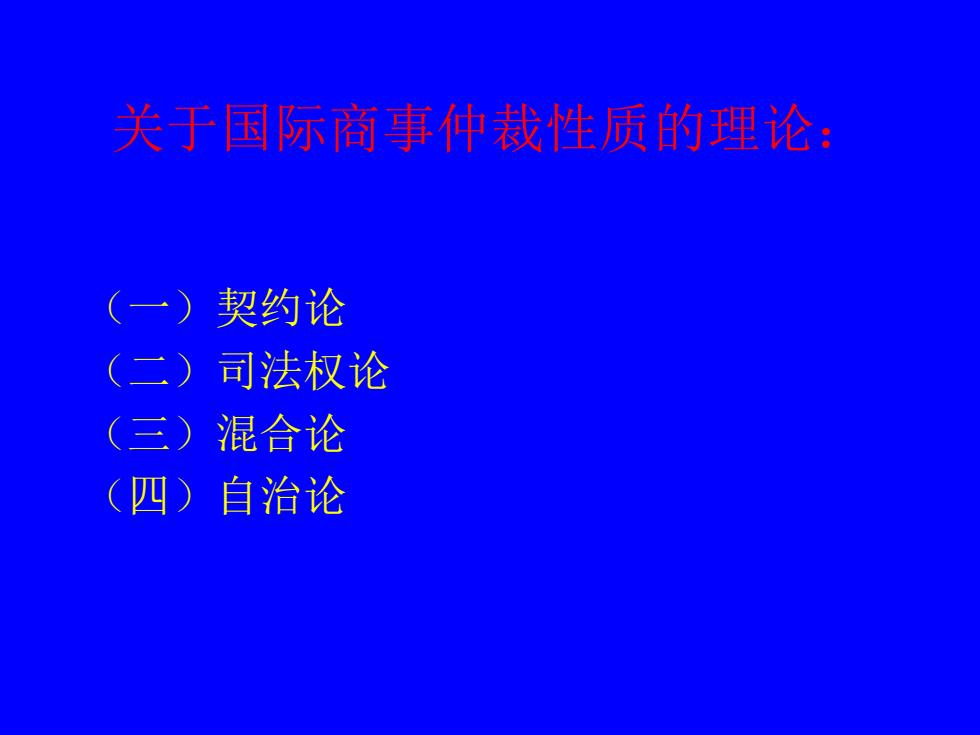 关于国际商事仲裁性质的理论：

（一）契约论
（二）司法权论
（三）混合论
（四）自治论